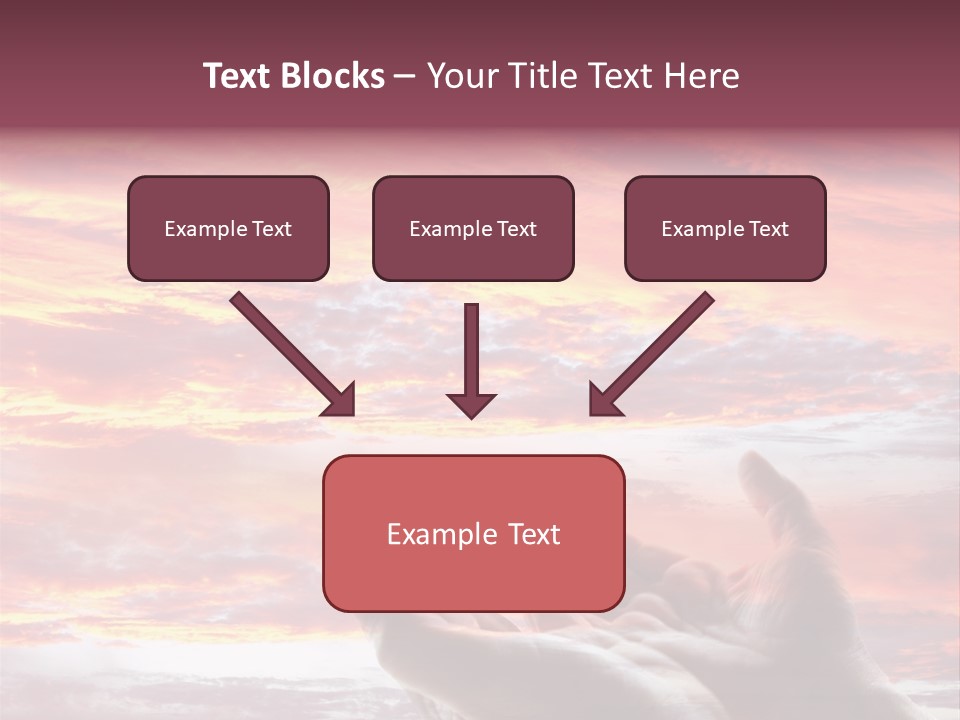 Text Blocks – Your Title Text Here

Example Text

Example Text

Example Text

Example Text